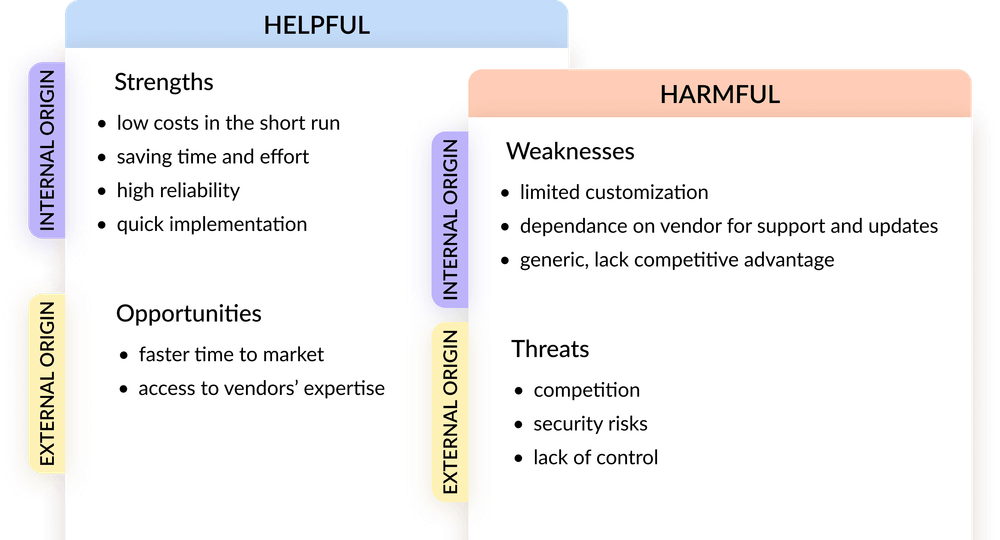 HELPFUL

INTERNAL ORIGIN

Strengths

- low costs in the short run
- saving time and effort
- high reliability
- quick implementation

EXTERNAL ORIGIN

Opportunities

- faster time to market
- access to vendors' expertise

HARMFUL

INTERNAL ORIGIN

Weaknesses

- limited customization
- dependance on vendor for support and updates
- generic, lack competitive advantage

EXTERNAL ORIGIN

Threats

- competition
- security risks
- lack of control